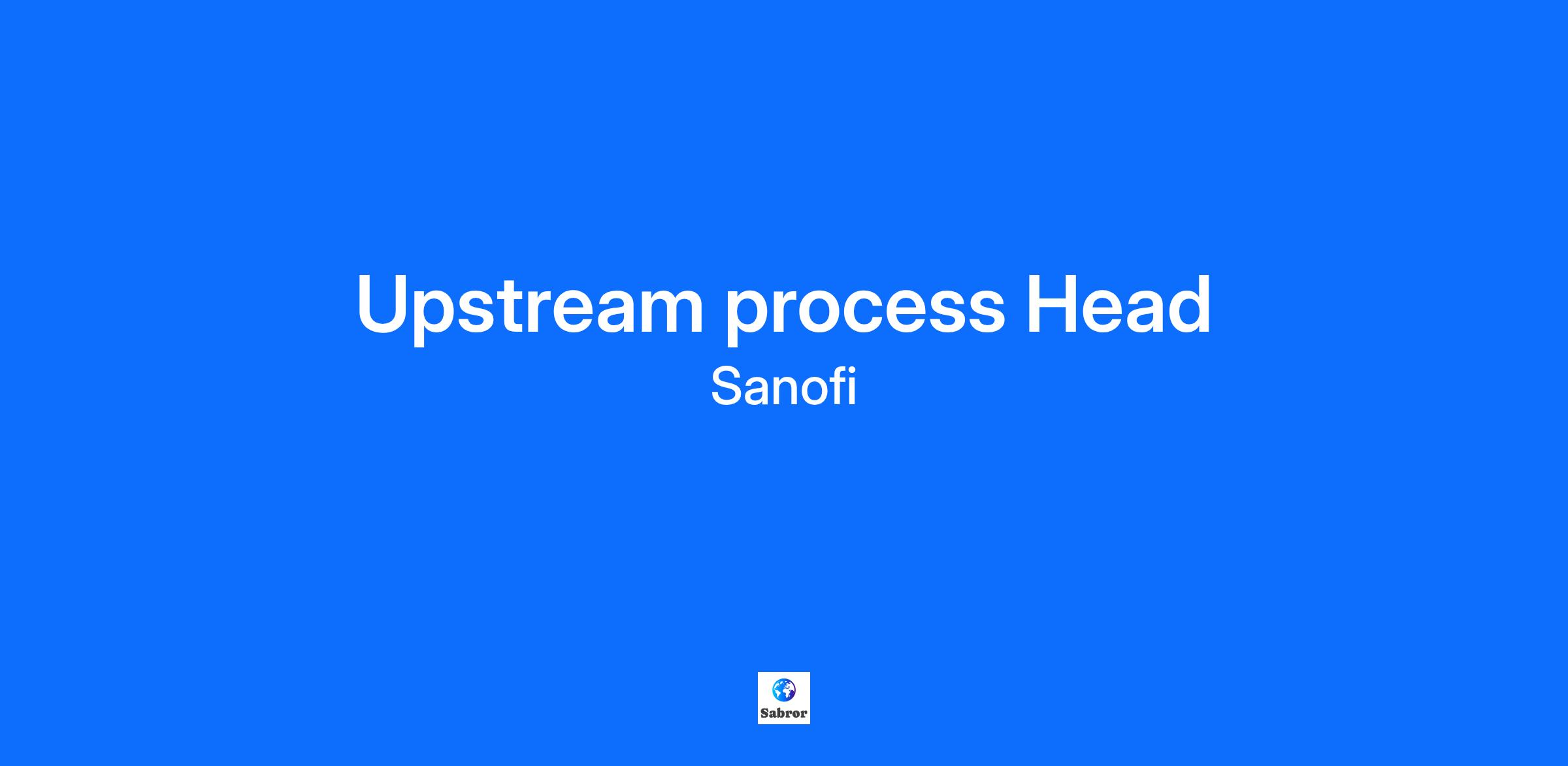 Upstream process Head
Sanofi

Sabror